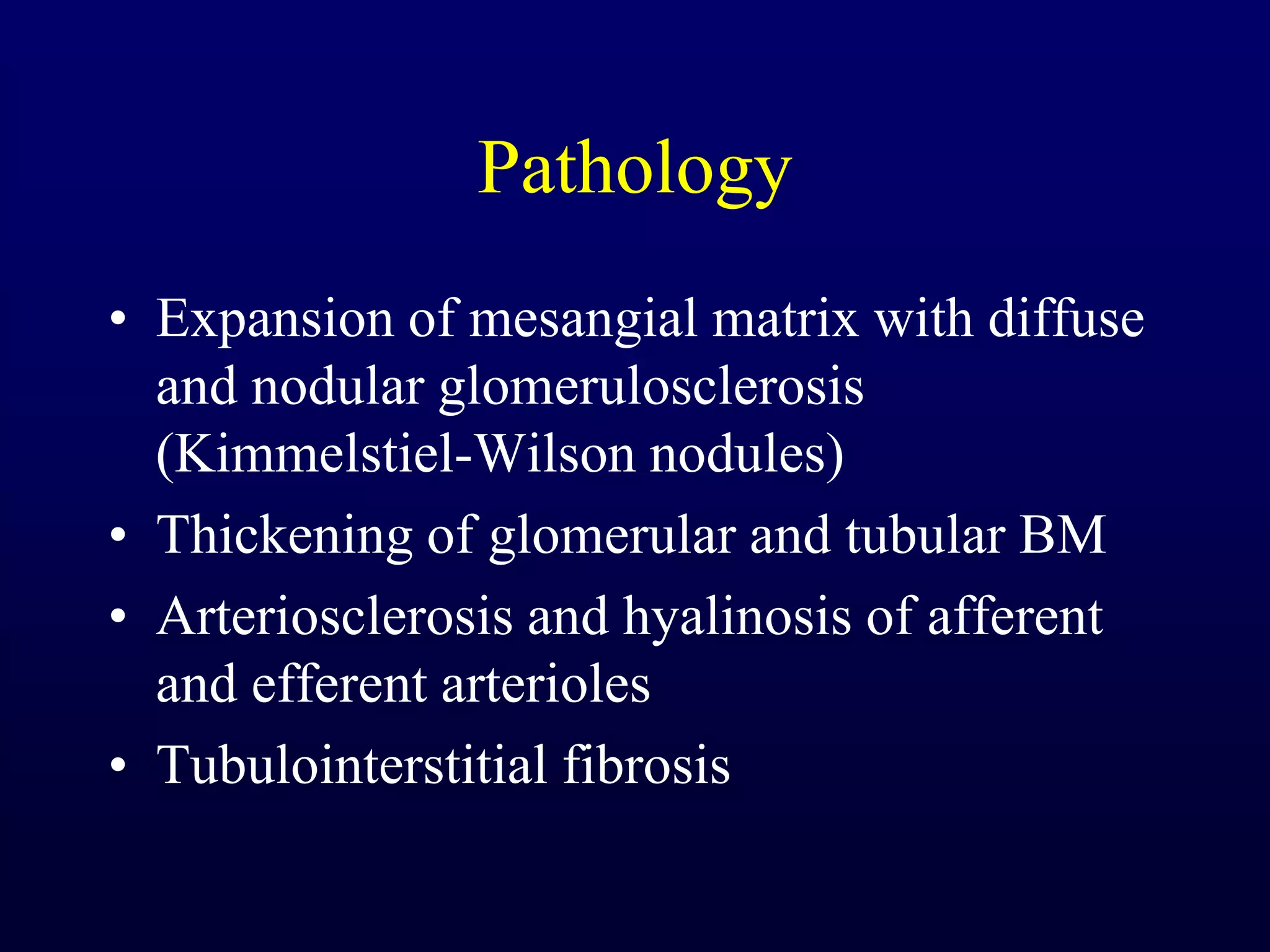 Pathology

• Expansion of mesangial matrix with diffuse and nodular glomerulosclerosis (Kimmelstiel-Wilson nodules)
• Thickening of glomerular and tubular BM
• Arteriosclerosis and hyalinosis of afferent and efferent arterioles
• Tubulointerstitial fibrosis